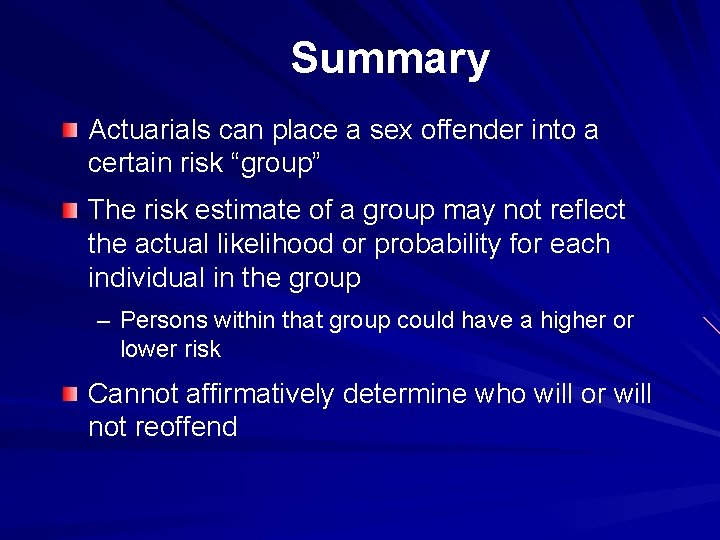 Summary

Actuarials can place a sex offender into a certain risk “group”

The risk estimate of a group may not reflect the actual likelihood or probability for each individual in the group

– Persons within that group could have a higher or lower risk

Cannot affirmatively determine who will or will not reoffend